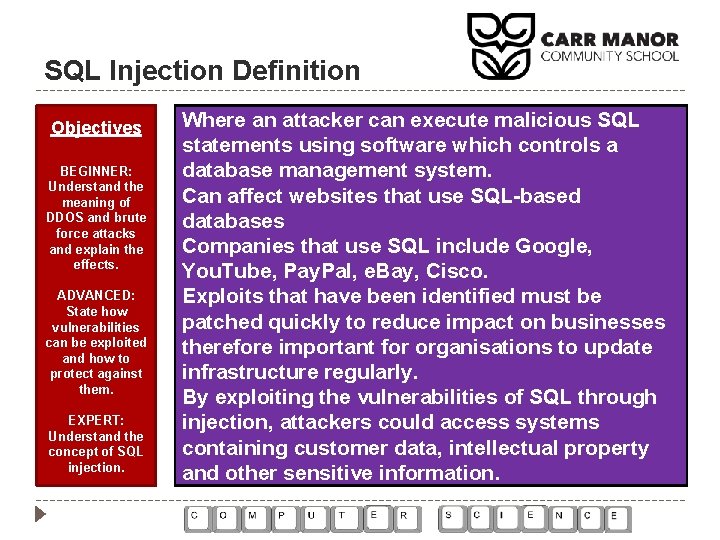 CARR MANOR
COMMUNITY SCHOOL

SQL Injection Definition

Objectives

BEGINNER: Understand the meaning of DDOS and brute force attacks and explain the effects.

ADVANCED: State how vulnerabilities can be exploited and how to protect against them.

EXPERT: Understand the concept of SQL injection.

Where an attacker can execute malicious SQL statements using software which controls a database management system.
Can affect websites that use SQL-based databases
Companies that use SQL include Google, YouTube, PayPal, eBay, Cisco.
Exploits that have been identified must be patched quickly to reduce impact on businesses therefore important for organisations to update infrastructure regularly.
By exploiting the vulnerabilities of SQL through injection, attackers could access systems containing customer data, intellectual property and other sensitive information.

C O M P U T E R S C I E N C E